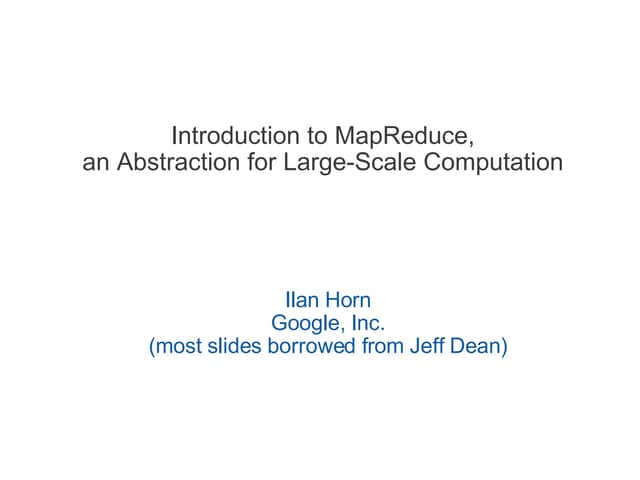 Introduction to MapReduce,
an Abstraction for Large-Scale Computation

Ilan Horn
Google, Inc.
(most slides borrowed from Jeff Dean)